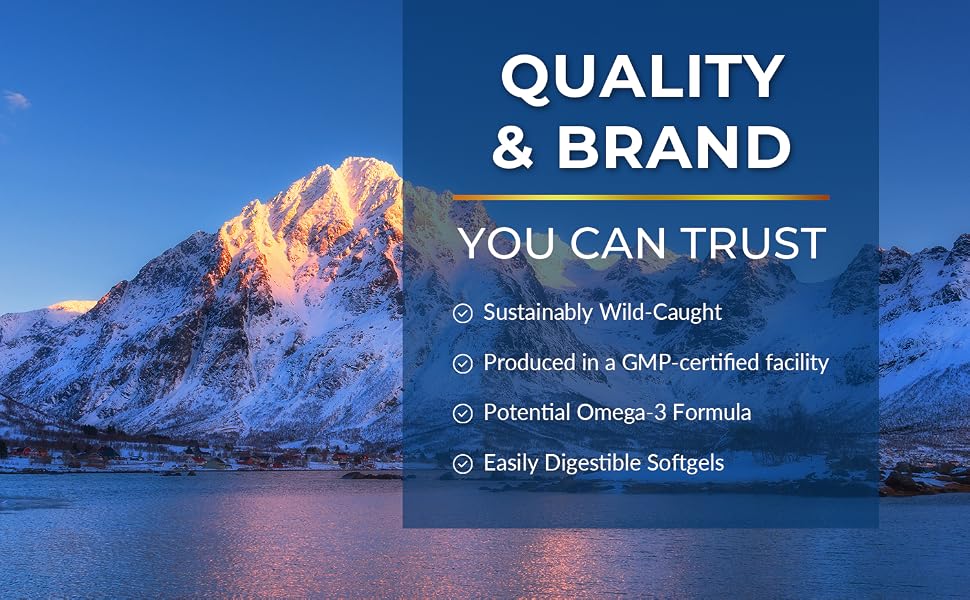 QUALITY
& BRAND

YOU CAN TRUST

✓ Sustainably Wild-Caught
✓ Produced in a GMP-certified facility
✓ Potential Omega-3 Formula
✓ Easily Digestible Softgels